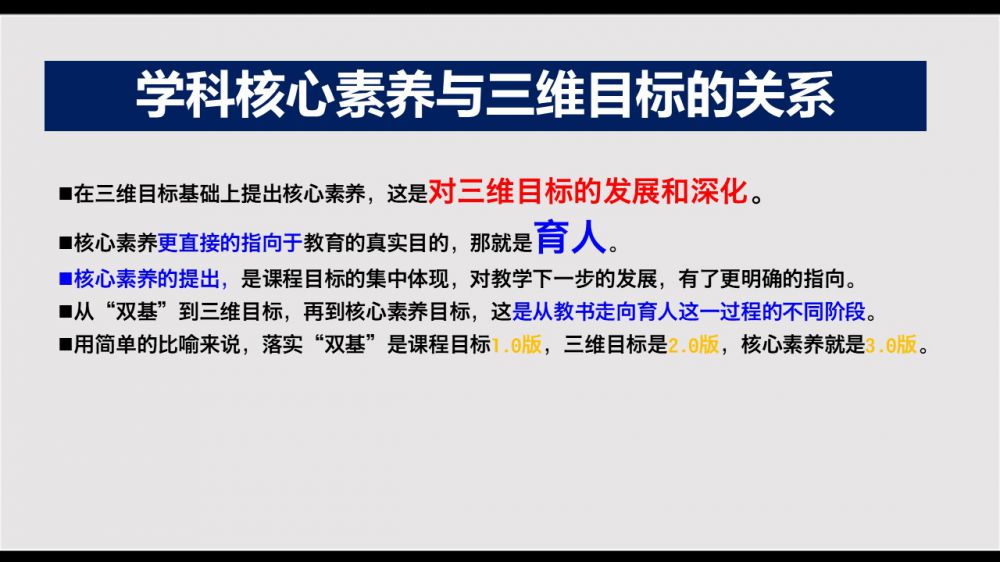 学科核心素养与三维目标的关系

■在三维目标基础上提出核心素养，这是对三维目标的发展和深化。

■核心素养更直接的指向于教育的真实目的，那就是育人。

■核心素养的提出，是课程目标的集中体现，对教学下一步的发展，有了更明确的指向。

■从“双基”到三维目标，再到核心素养目标，这是从教书走向育人这一过程的不同阶段。

■用简单的比喻来说，落实“双基”是课程目标1.0版，三维目标是2.0版，核心素养就是3.0版。